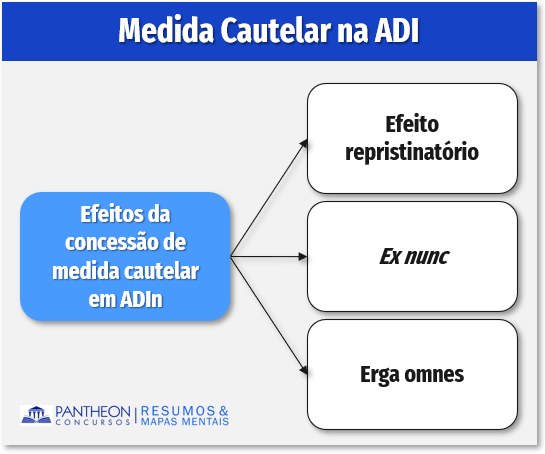 Medida Cautelar na ADI

Efeitos da concessão de medida cautelar em ADIn

Efeito repristinatório

Ex nunc

Erga omnes

PANTHEON CONCURSOS | RESUMOS & MAPAS MENTAIS